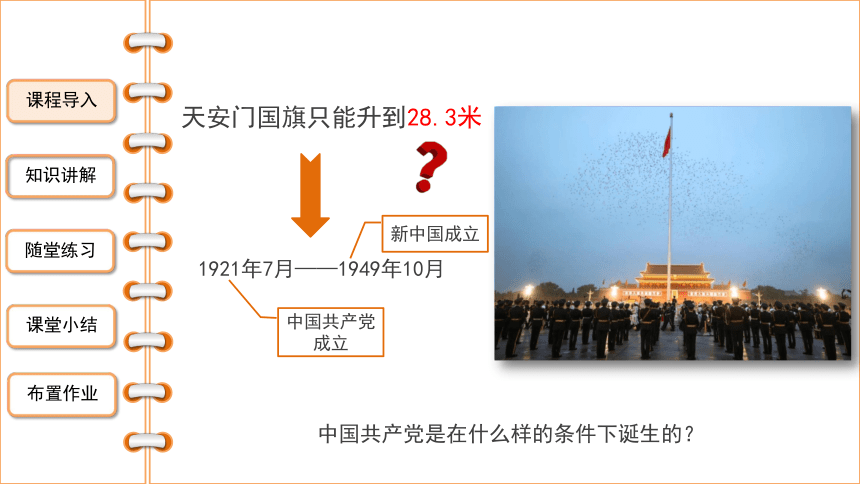 课程导入

知识讲解

随堂练习

课堂小结

布置作业

天安门国旗只能升到28.3米

?

新中国成立

1921年7月——1949年10月

中国共产党成立

中国共产党是在什么样的条件下诞生的？